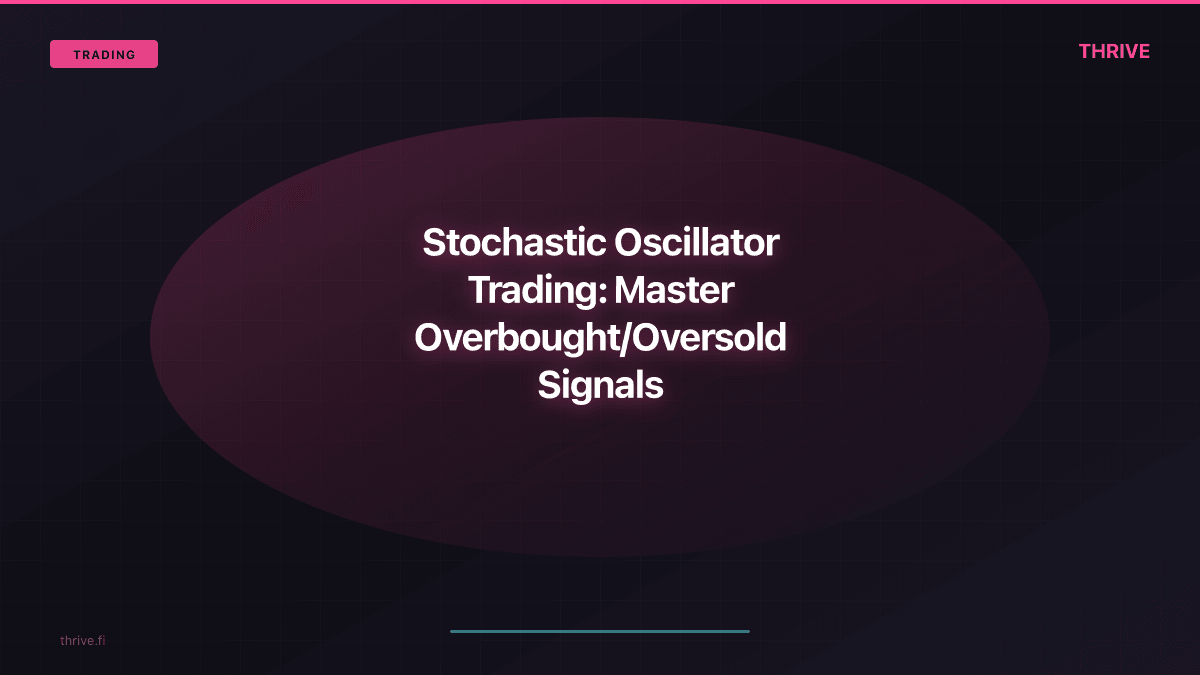 TRADING

THRIVE

Stochastic Oscillator Trading: Master Overbought/Oversold Signals

thrive.fi